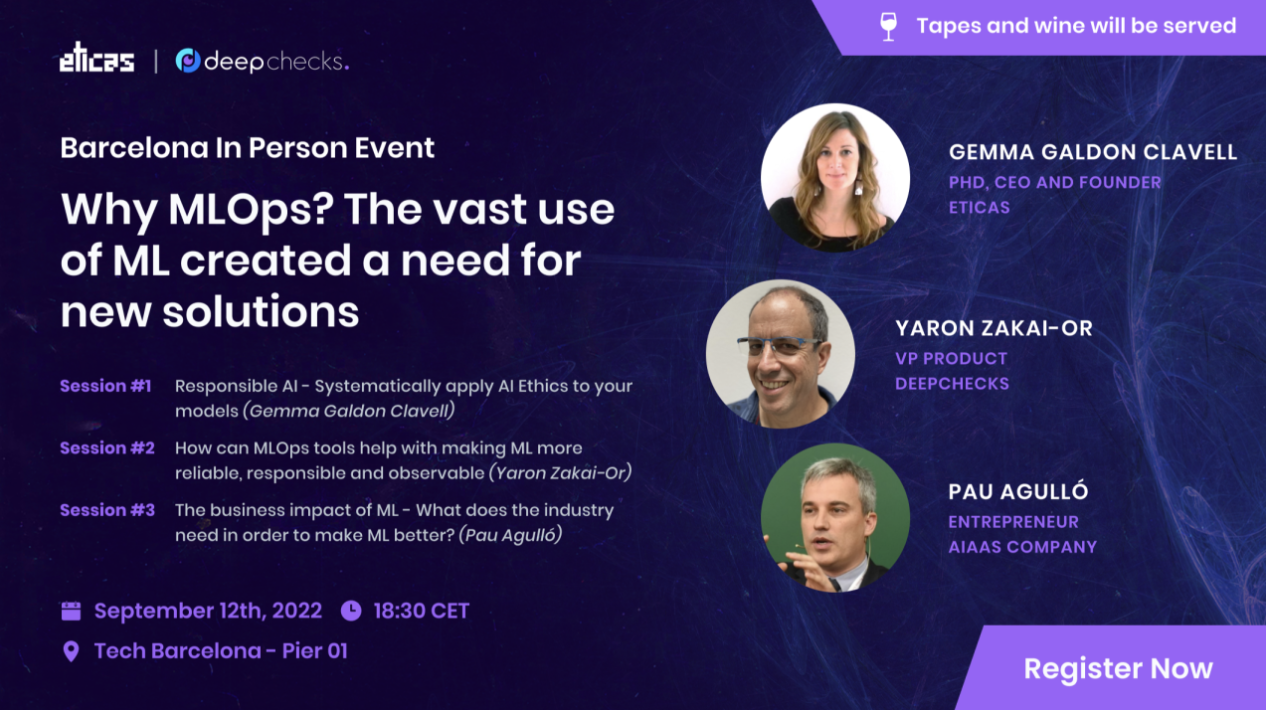 Tapes and wine will be served

eticas | deepchecks.

Barcelona In Person Event

Why MLOps? The vast use of ML created a need for new solutions

Session #1 Responsible AI - Systematically apply AI Ethics to your models (Gemma Galdon Clavell)

Session #2 How can MLOps tools help with making ML more reliable, responsible and observable (Yaron Zakai-Or)

Session #3 The business impact of ML - What does the industry need in order to make ML better? (Pau Agulló)

September 12th, 2022 18:30 CET

Tech Barcelona - Pier 01

GEMMA GALDON CLAVELL
PHD, CEO AND FOUNDER
ETICAS

YARON ZAKAI-OR
VP PRODUCT
DEEPCHECKS

PAU AGULLÓ
ENTREPRENEUR
AIAAS COMPANY

Register Now